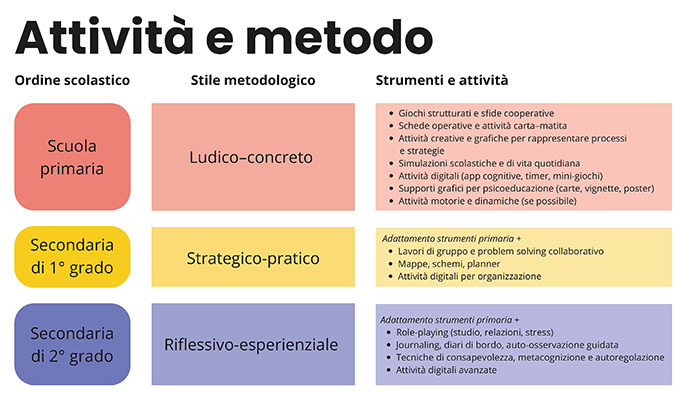 Attività e metodo

| Ordine scolastico | Stile metodologico | Strumenti e attività |
|---|---|---|
| Scuola primaria | Ludico–concreto | • Giochi strutturati e sfide cooperative • Schede operative e attività carta–matita • Attività creative e grafiche per rappresentare processi e strategie • Simulazioni scolastiche e di vita quotidiana • Attività digitali (app cognitive, timer, mini-giochi) • Supporti grafici per psicoeducazione (carte, vignette, poster) • Attività motorie e dinamiche (se possibile) |
| Secondaria di 1° grado | Strategico-pratico | Adattamento strumenti primaria + • Lavori di gruppo e problem solving collaborativo • Mappe, schemi, planner • Attività digitali per organizzazione |
| Secondaria di 2° grado | Riflessivo-esperienziale | Adattamento strumenti primaria + • Role-playing (studio, relazioni, stress) • Journaling, diari di bordo, auto-osservazione guidata • Tecniche di consapevolezza, metacognizione e autoregolazione • Attività digitali avanzate |